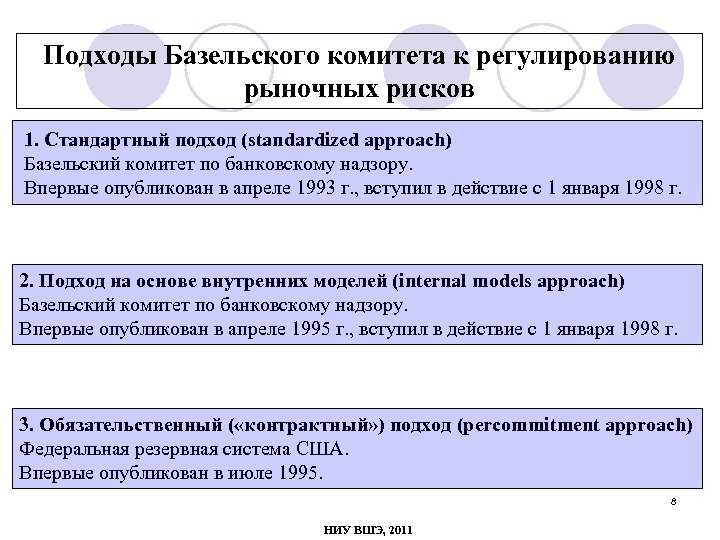 Подходы Базельского комитета к регулированию рыночных рисков

1. Стандартный подход (standardized approach)
Базельский комитет по банковскому надзору.
Впервые опубликован в апреле 1993 г., вступил в действие с 1 января 1998 г.

2. Подход на основе внутренних моделей (internal models approach)
Базельский комитет по банковскому надзору.
Впервые опубликован в апреле 1995 г., вступил в действие с 1 января 1998 г.

3. Обязательственный («контрактный») подход (percommitment approach)
Федеральная резервная система США.
Впервые опубликован в июле 1995.

8

НИУ ВШЭ, 2011